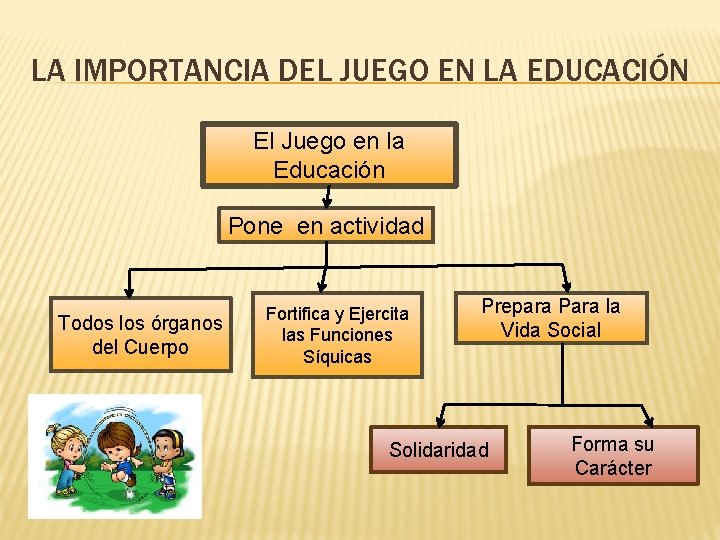 LA IMPORTANCIA DEL JUEGO EN LA EDUCACIÓN

El Juego en la Educación

Pone en actividad

Todos los órganos del Cuerpo

Fortifica y Ejercita las Funciones Síquicas

Prepara Para la Vida Social

Solidaridad

Forma su Carácter